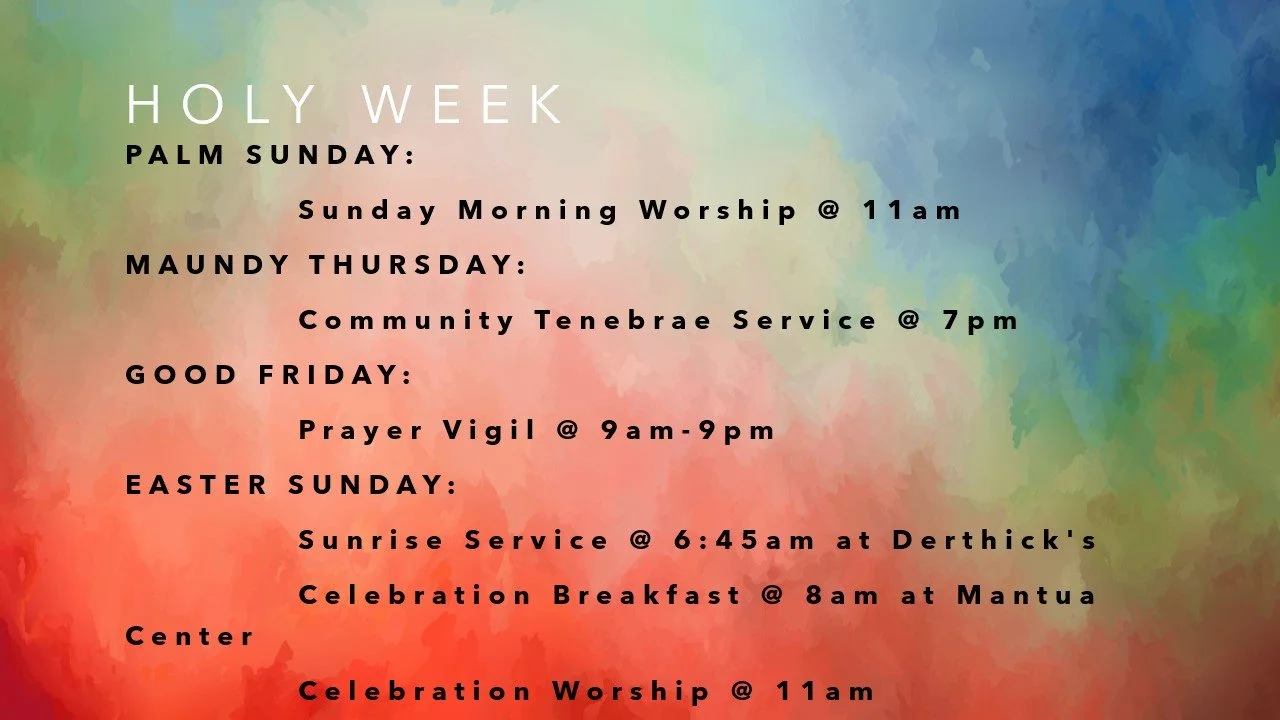 HOLY WEEK

PALM SUNDAY:

Sunday Morning Worship @ 11am

MAUNDY THURSDAY:

Community Tenebrae Service @ 7pm

GOOD FRIDAY:

Prayer Vigil @ 9am-9pm

EASTER SUNDAY:

Sunrise Service @ 6:45am at Derthick's

Celebration Breakfast @ 8am at Mantua Center

Celebration Worship @ 11am